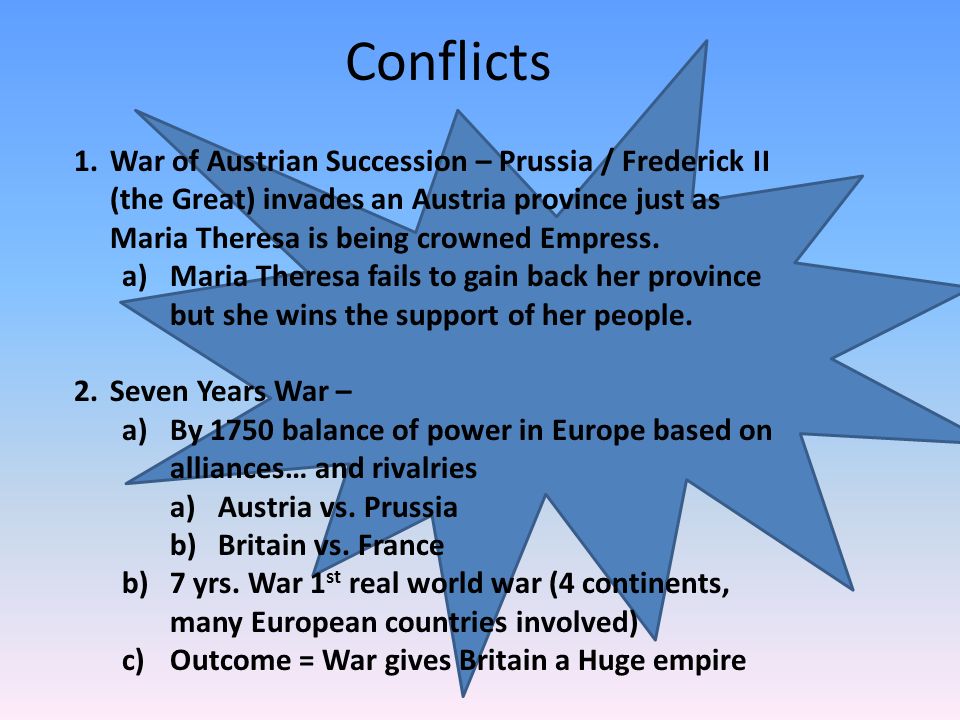 Conflicts

1. War of Austrian Succession – Prussia / Frederick II (the Great) invades an Austria province just as Maria Theresa is being crowned Empress.
a) Maria Theresa fails to gain back her province but she wins the support of her people.

2. Seven Years War –
a) By 1750 balance of power in Europe based on alliances… and rivalries
a) Austria vs. Prussia
b) Britain vs. France
b) 7 yrs. War 1$^{st}$ real world war (4 continents, many European countries involved)
c) Outcome = War gives Britain a Huge empire